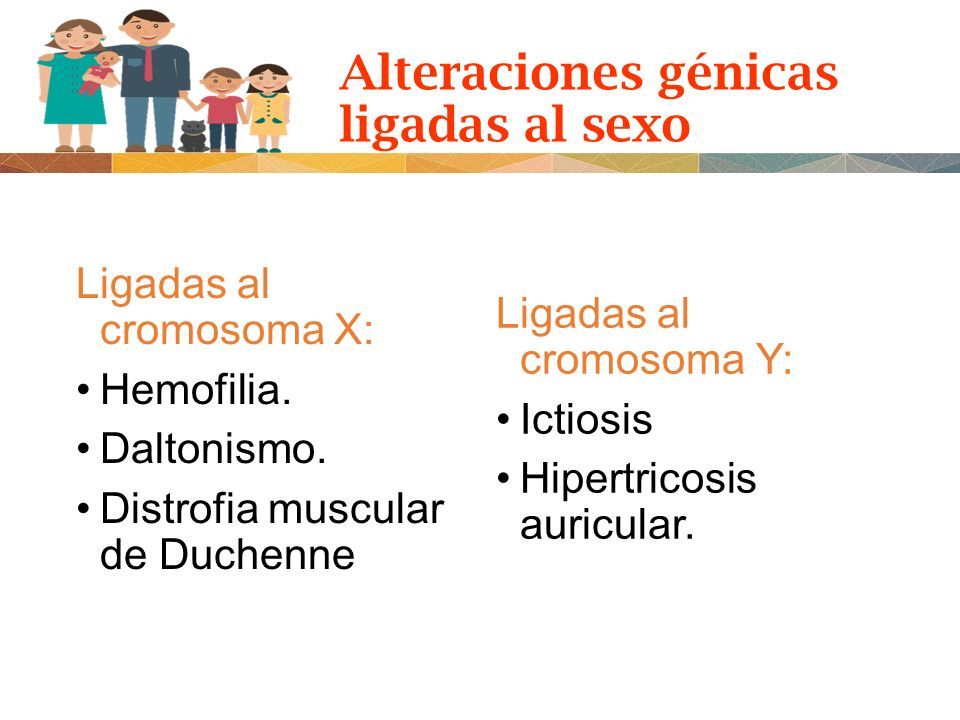 Alteraciones génicas ligadas al sexo

Ligadas al cromosoma X:

• Hemofilia.
• Daltonismo.
• Distrofia muscular de Duchenne

Ligadas al cromosoma Y:

• Ictiosis
• Hipertricosis auricular.